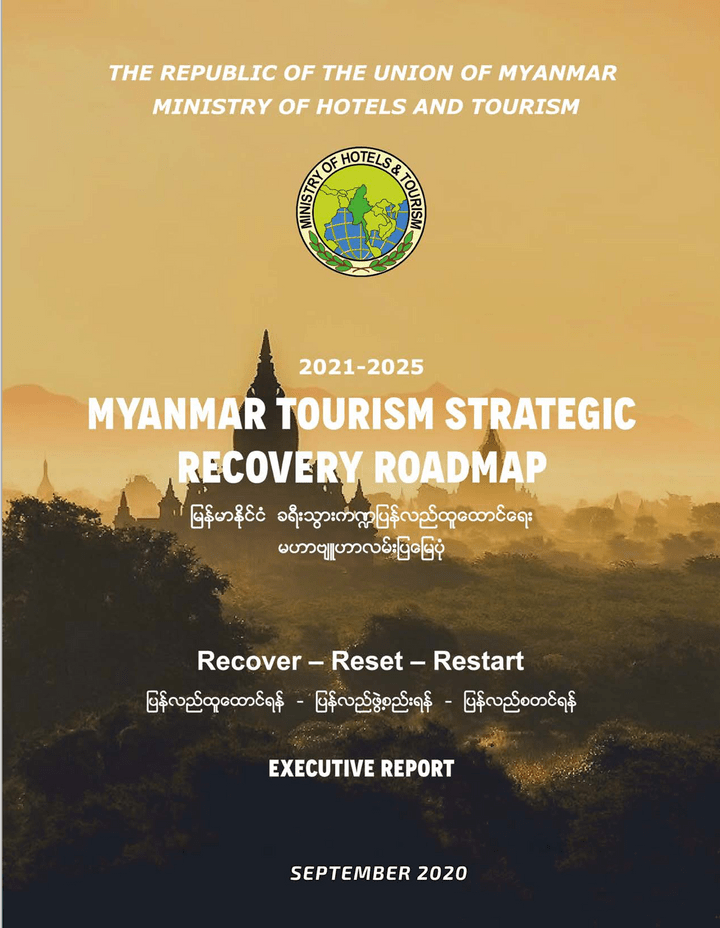 THE REPUBLIC OF THE UNION OF MYANMAR
MINISTRY OF HOTELS AND TOURISM

MINISTRY OF HOTELS & TOURISM

2021-2025
MYANMAR TOURISM STRATEGIC RECOVERY ROADMAP

မြန်မာနိုင်ငံ ခရီးသွားကဏ္ဍပြန်လည်ထူထောင်ရေး မဟာဗျူဟာလမ်းပြမြေပုံ

Recover – Reset – Restart

ပြန်လည်ထူထောင်ရန် - ပြန်လည်ဖွဲ့စည်းရန် - ပြန်လည်စတင်ရန်

EXECUTIVE REPORT

SEPTEMBER 2020